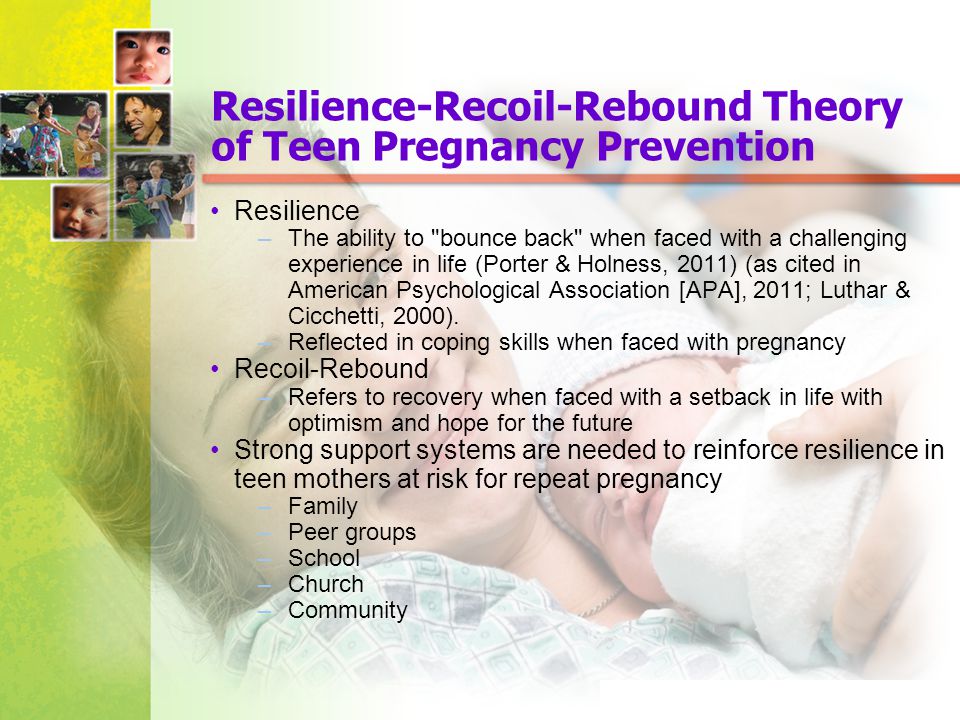 Resilience-Recoil-Rebound Theory of Teen Pregnancy Prevention

• Resilience
– The ability to "bounce back" when faced with a challenging experience in life (Porter & Holness, 2011) (as cited in American Psychological Association [APA], 2011; Luthar & Cicchetti, 2000).
– Reflected in coping skills when faced with pregnancy
• Recoil-Rebound
– Refers to recovery when faced with a setback in life with optimism and hope for the future
• Strong support systems are needed to reinforce resilience in teen mothers at risk for repeat pregnancy
– Family
– Peer groups
– School
– Church
– Community